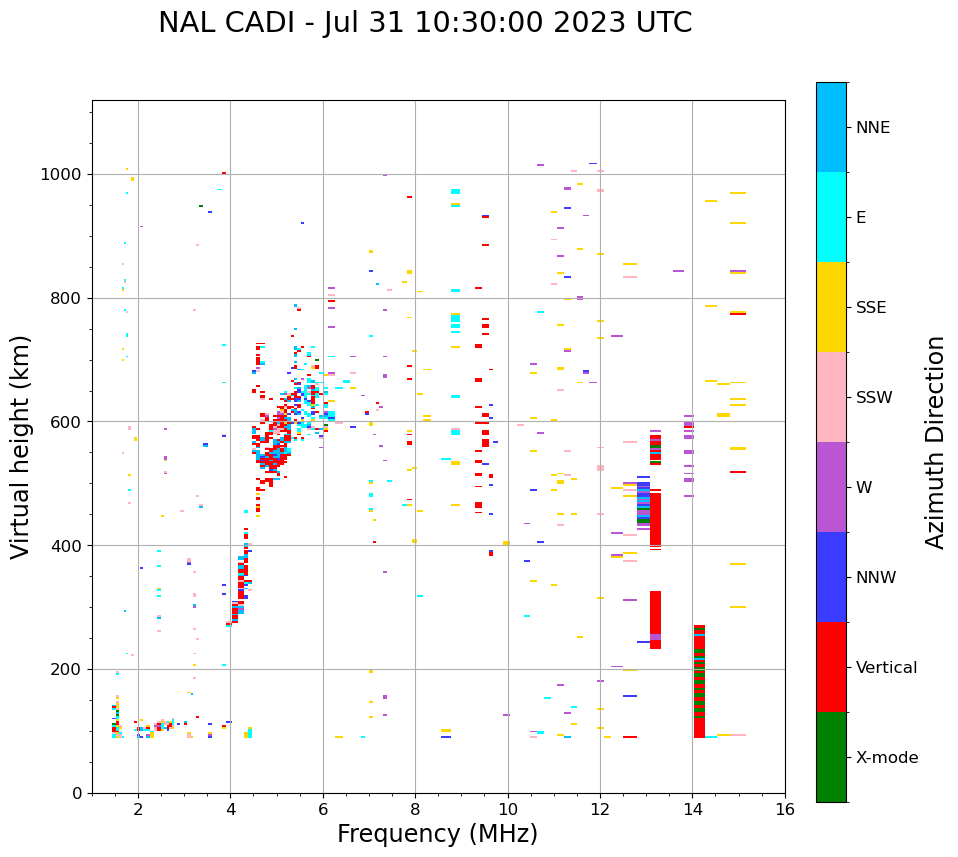 NAL CADI - Jul 31 10:30:00 2023 UTC

Virtual height (km)

1000
800
600
400
200
0

2
4
6
8
10
12
14
16

Frequency (MHz)

NNE
E
SSE
SSW
W
NNW
Vertical
X-mode

Azimuth Direction